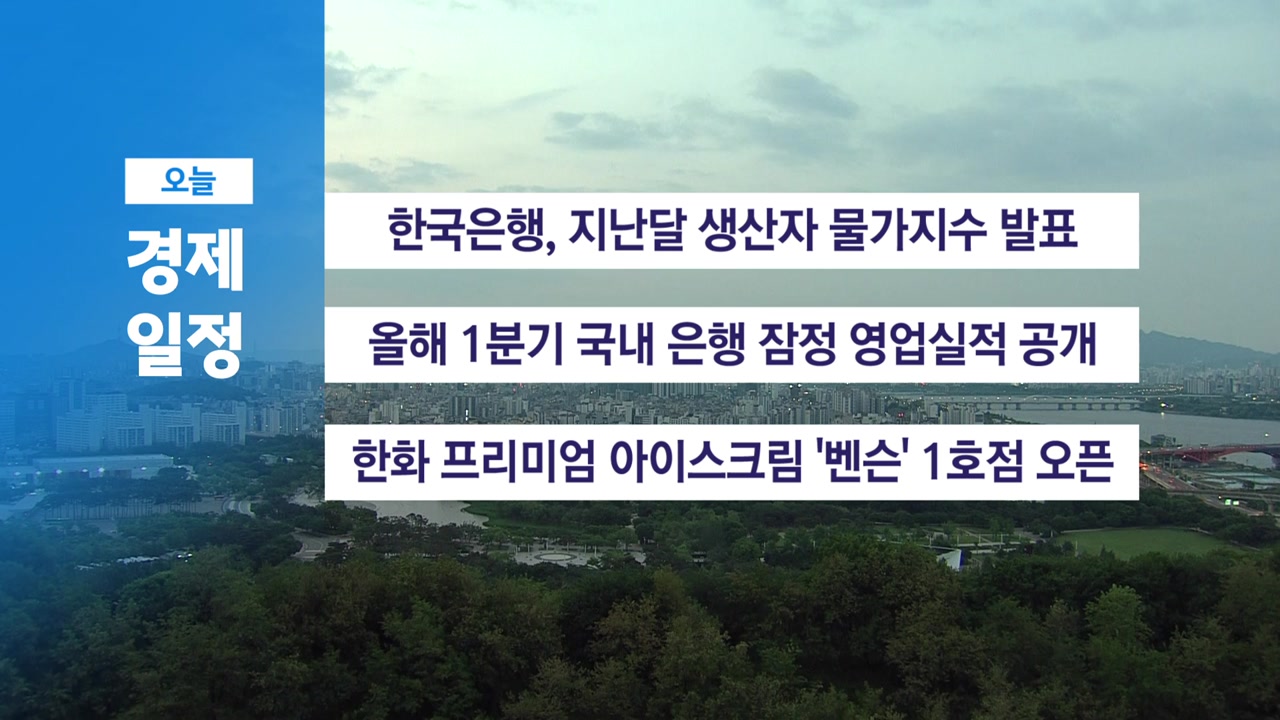 오늘
경제
일정

한국은행, 지난달 생산자 물가지수 발표

올해 1분기 국내 은행 잠정 영업실적 공개

한화 프리미엄 아이스크림 '벤슨' 1호점 오픈